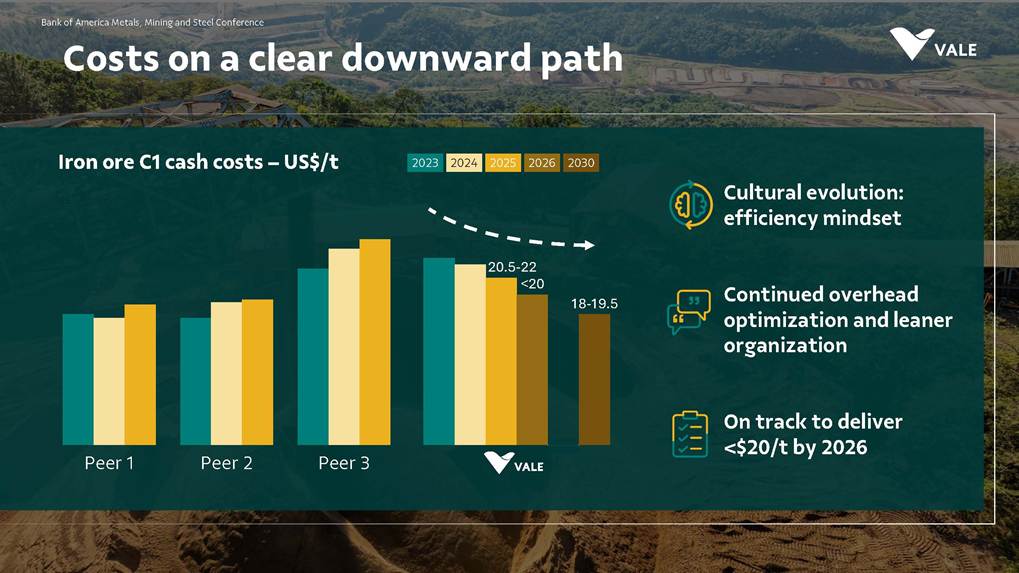 Bank of America Metals, Mining and Steel Conference

Costs on a clear downward path

VALE

Iron ore C1 cash costs – US$/t

2023 2024 2025 2026 2030

20.5-22
<20
18-19.5

Peer 1 Peer 2 Peer 3 VALE

Cultural evolution: efficiency mindset

Continued overhead optimization and leaner organization

On track to deliver <$20/t by 2026